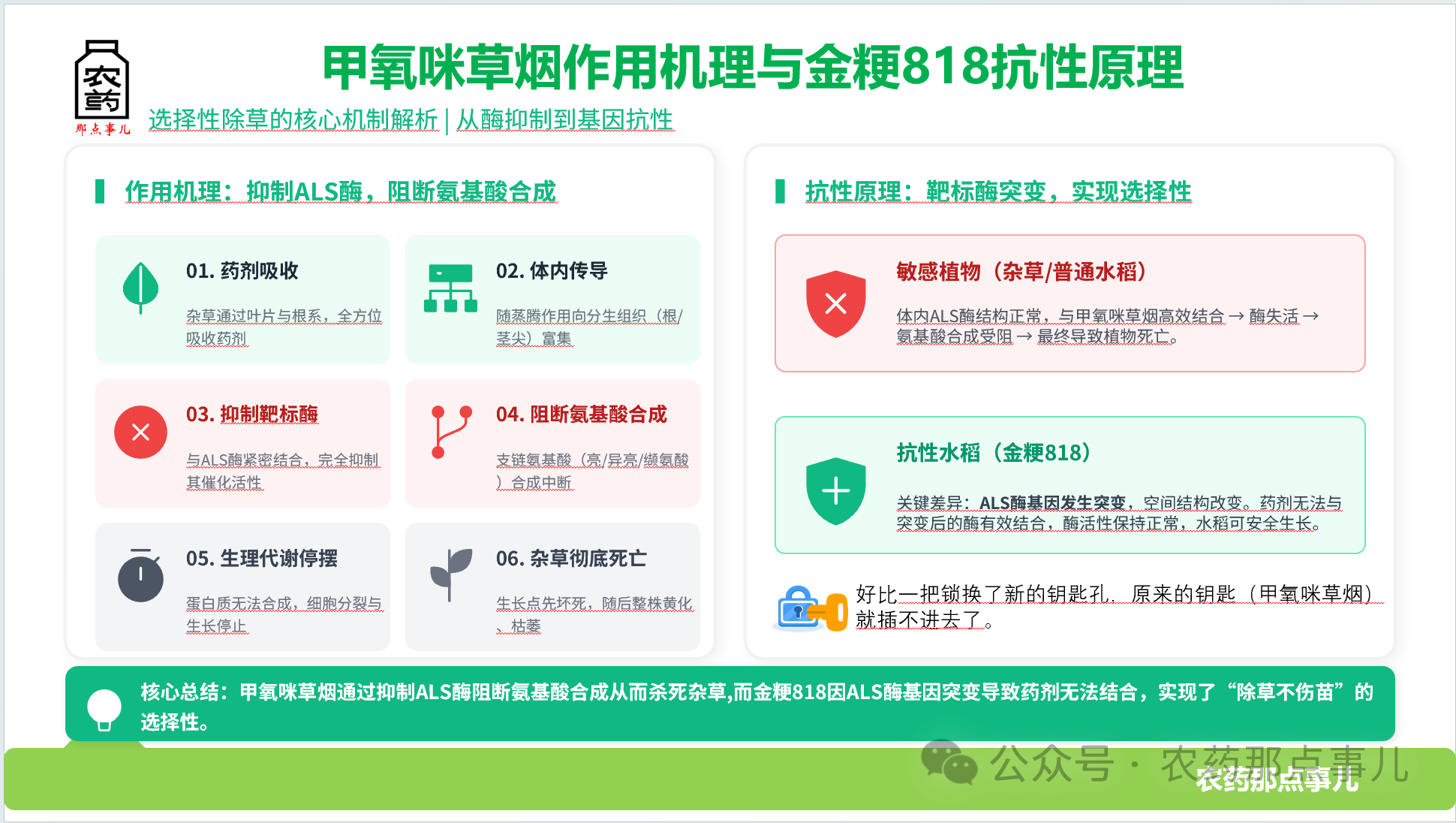 农药
那点事儿

甲氧咪草烟作用机理与金粳818抗性原理

选择性除草的核心机制解析 | 从酶抑制到基因抗性

作用机理：抑制ALS酶，阻断氨基酸合成

01. 药剂吸收

杂草通过叶片与根系，全方位吸收药剂

02. 体内传导

随蒸腾作用向分生组织（根/茎尖）富集

03. 抑制靶标酶

与ALS酶紧密结合，完全抑制其催化活性

04. 阻断氨基酸合成

支链氨基酸（亮/异亮/缬氨酸）合成中断

05. 生理代谢停摆

蛋白质无法合成，细胞分裂与生长停止

06. 杂草彻底死亡

生长点先坏死，随后整株黄化、枯萎

抗性原理：靶标酶突变，实现选择性

敏感植物（杂草/普通水稻）

体内ALS酶结构正常，与甲氧咪草烟高效结合 → 酶失活 → 氨基酸合成受阻 → 最终导致植物死亡。

抗性水稻（金粳818）

关键差异：ALS酶基因发生突变，空间结构改变。药剂无法与突变后的酶有效结合，酶活性保持正常，水稻可安全生长。

好比一把锁换了新的钥匙孔，原来的钥匙（甲氧咪草烟）就插不进去了。

核心总结：甲氧咪草烟通过抑制ALS酶阻断氨基酸合成从而杀死杂草,而金粳818因ALS酶基因突变导致药剂无法结合，实现了“除草不伤苗”的选择性。

公众号 · 农药那点事儿

农药那点事儿